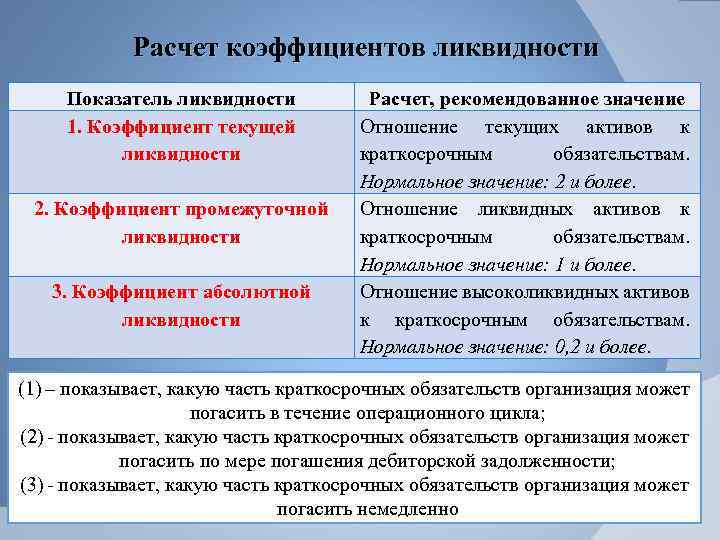 Расчет коэффициентов ликвидности

| Показатель ликвидности | Расчет, рекомендованное значение |
|---|---|
| 1. Коэффициент текущей ликвидности | Отношение текущих активов к краткосрочным обязательствам. Нормальное значение: 2 и более. |
| 2. Коэффициент промежуточной ликвидности | Отношение ликвидных активов к краткосрочным обязательствам. Нормальное значение: 1 и более. |
| 3. Коэффициент абсолютной ликвидности | Отношение высоколиквидных активов к краткосрочным обязательствам. Нормальное значение: 0,2 и более. |

(1) – показывает, какую часть краткосрочных обязательств организация может погасить в течение операционного цикла;
(2) - показывает, какую часть краткосрочных обязательств организация может погасить по мере погашения дебиторской задолженности;
(3) - показывает, какую часть краткосрочных обязательств организация может погасить немедленно